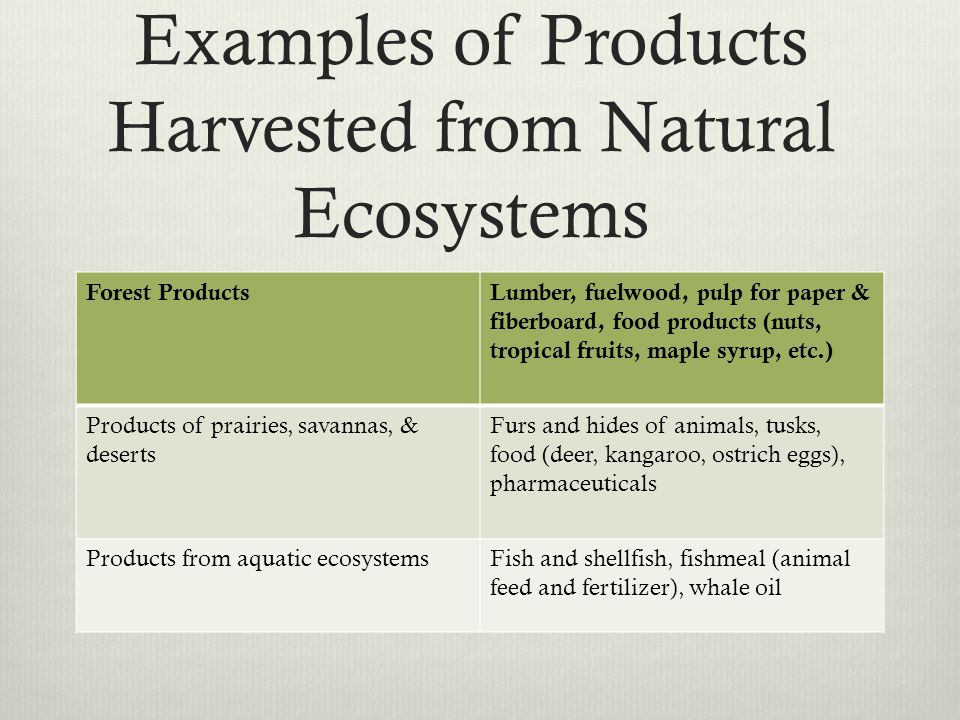 Examples of Products Harvested from Natural Ecosystems

| Forest Products | Lumber, fuelwood, pulp for paper & fiberboard, food products (nuts, tropical fruits, maple syrup, etc.) |
|---|---|
| Products of prairies, savannas, & deserts | Furs and hides of animals, tusks, food (deer, kangaroo, ostrich eggs), pharmaceuticals |
| Products from aquatic ecosystems | Fish and shellfish, fishmeal (animal feed and fertilizer), whale oil |